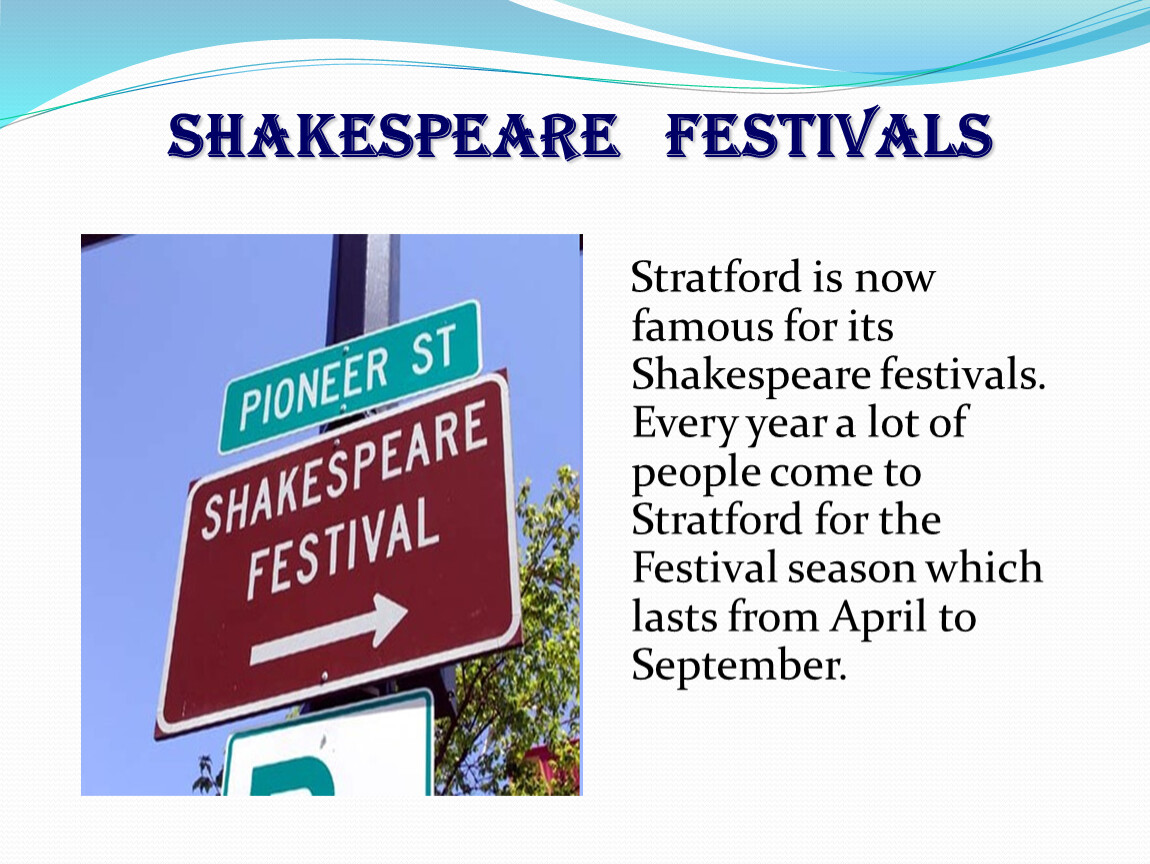 SHAKESPEARE FESTIVALS

PIONEER ST

SHAKESPEARE FESTIVAL

Stratford is now famous for its Shakespeare festivals. Every year a lot of people come to Stratford for the Festival season which lasts from April to September.